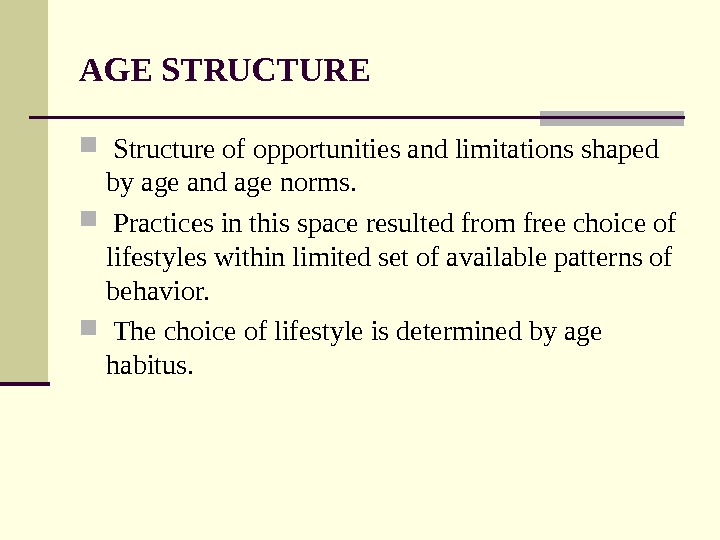 AGE STRUCTURE

Structure of opportunities and limitations shaped by age and age norms.

Practices in this space resulted from free choice of lifestyles within limited set of available patterns of behavior.

The choice of lifestyle is determined by age habitus.